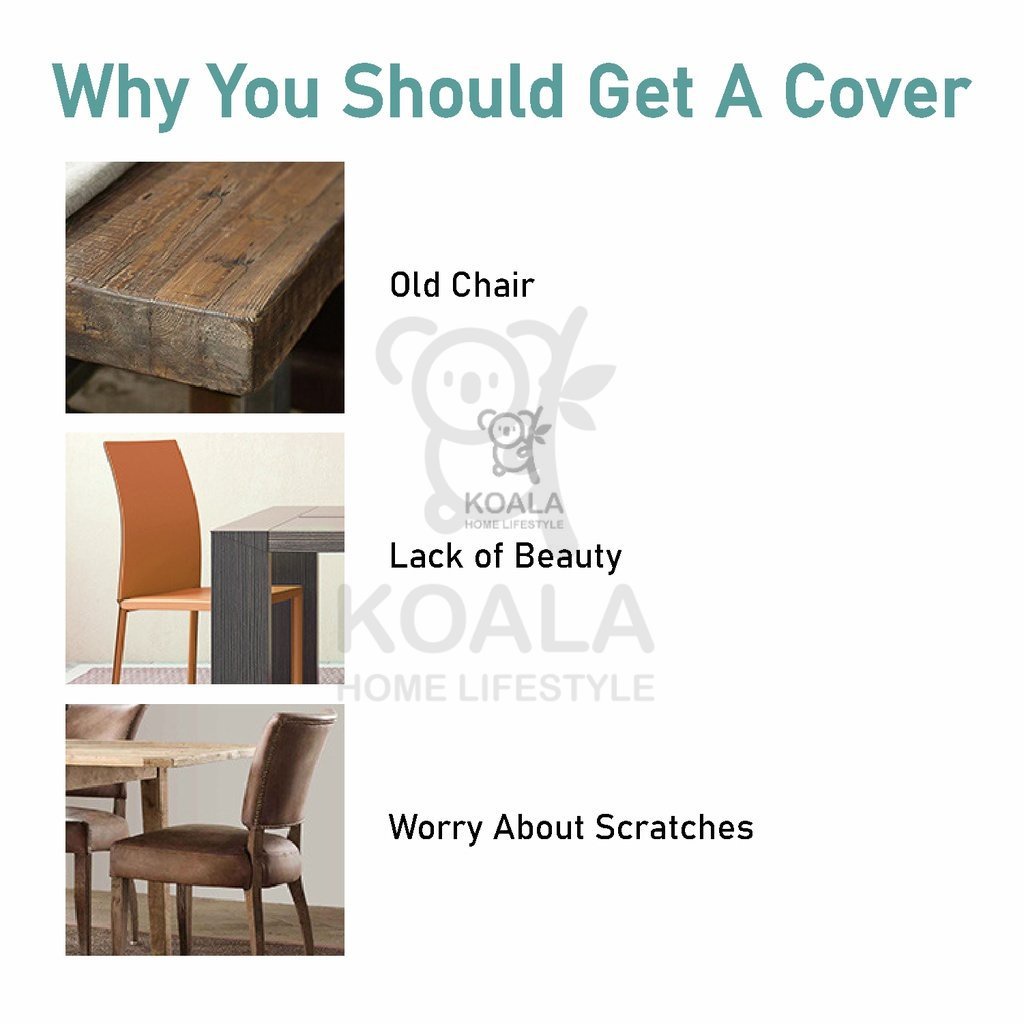 Why You Should Get A Cover

Old Chair

KOALA
HOME LIFESTYLE

Lack of Beauty

KOALA
HOME LIFESTYLE

Worry About Scratches